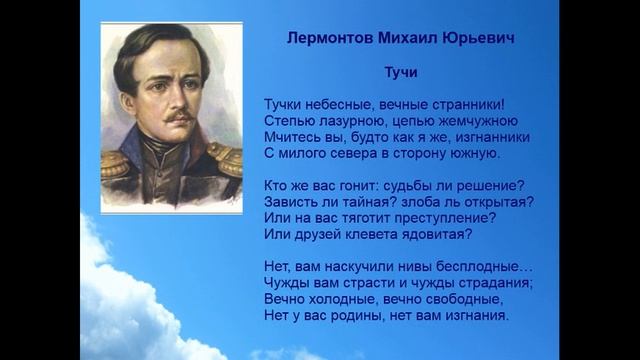 Лермонтов Михаил Юрьевич

Тучи

Тучки небесные, вечные странники!
Степью лазурною, цепью жемчужною
Мчитесь вы, будто как я же, изгнанники
С милого севера в сторону южную.

Кто же вас гонит: судьбы ли решение?
Зависть ли тайная? злоба ль открытая?
Или на вас тяготит преступление?
Или друзей клевета ядовитая?

Нет, вам наскучили нивы бесплодные…
Чужды вам страсти и чужды страдания;
Вечно холодные, вечно свободные,
Нет у вас родины, нет вам изгнания.